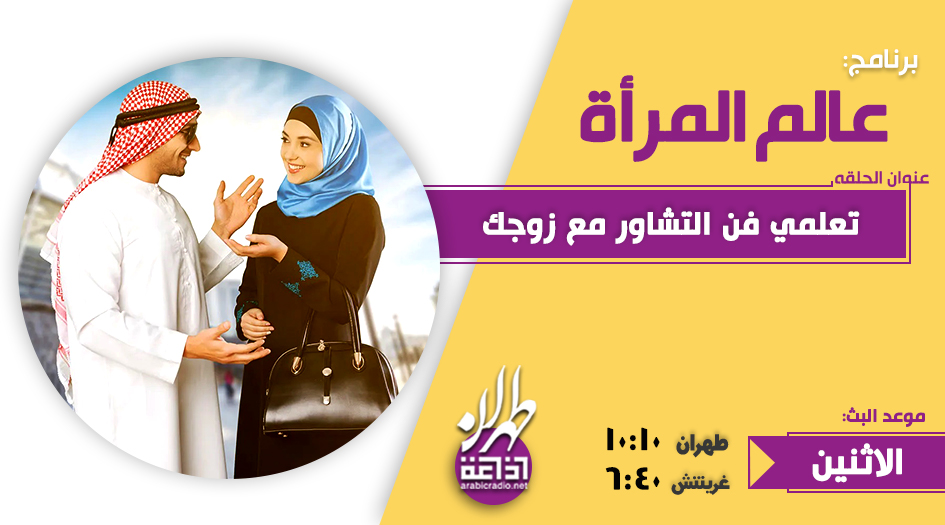 برنامج:
عالم المرأة
عنوان الحلقه
تعلمي فن التشاور مع زوجك

موعد البث:
الاثنين
طهران ١٠:١٠
غرينتش ٦:٤٠

طهران
اذاعة
arabicradio.net